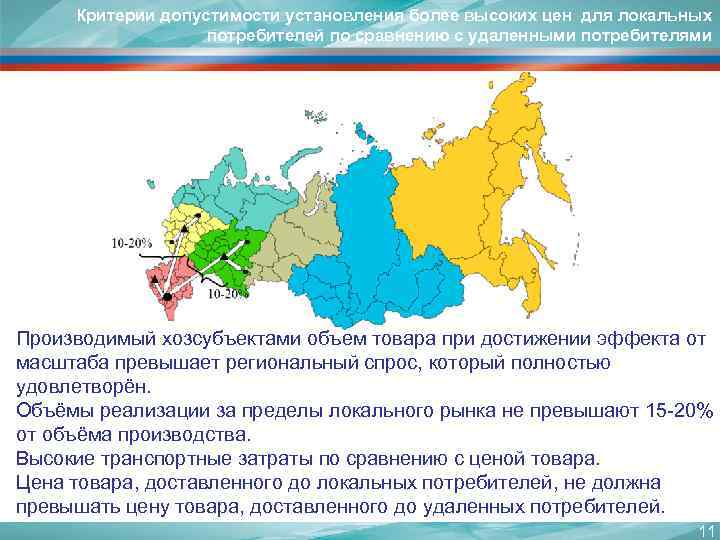 Критерии допустимости установления более высоких цен для локальных потребителей по сравнению с удаленными потребителями

10-20%

10-20%

Производимый хозсубъектами объем товара при достижении эффекта от масштаба превышает региональный спрос, который полностью удовлетворён.
Объёмы реализации за пределы локального рынка не превышают 15-20% от объёма производства.
Высокие транспортные затраты по сравнению с ценой товара.
Цена товара, доставленного до локальных потребителей, не должна превышать цену товара, доставленного до удаленных потребителей.

11